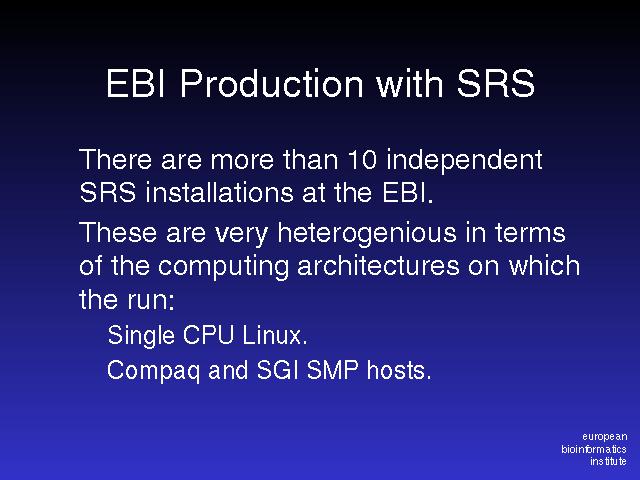 EBI Production with SRS

There are more than 10 independent SRS installations at the EBI.

These are very heterogenious in terms of the computing architectures on which the run:

Single CPU Linux.

Compaq and SGI SMP hosts.

european
bioinformatics
institute